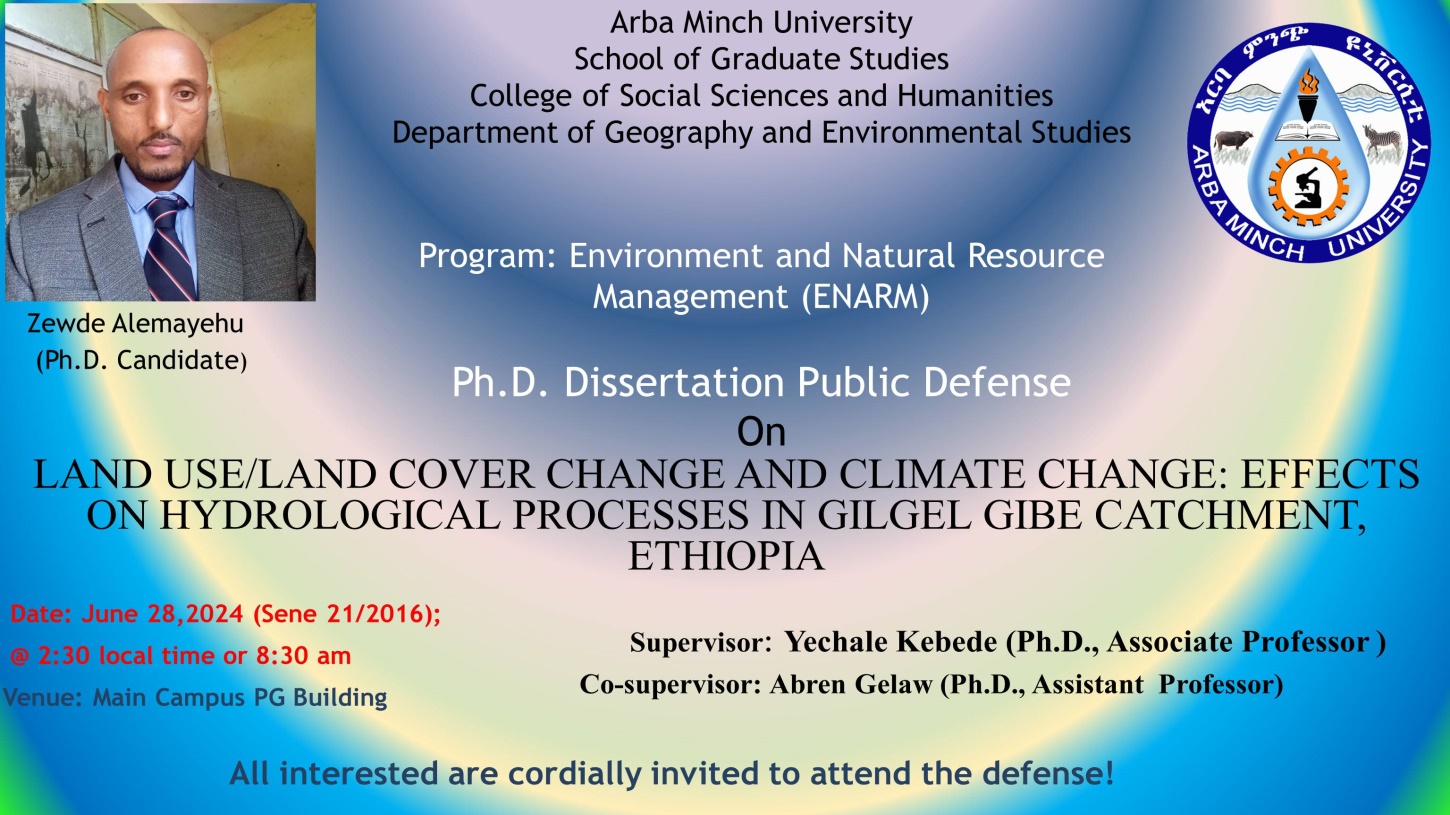 Arba Minch University
School of Graduate Studies
College of Social Sciences and Humanities
Department of Geography and Environmental Studies

አርባ ምንጭ ዩኒቨርሲቲ
ARBA MINCH UNIVERSITY

Zewde Alemayehu
(Ph.D. Candidate)

Program: Environment and Natural Resource Management (ENARM)

Ph.D. Dissertation Public Defense
On
LAND USE/LAND COVER CHANGE AND CLIMATE CHANGE: EFFECTS ON HYDROLOGICAL PROCESSES IN GILGEL GIBE CATCHMENT, ETHIOPIA

Date: June 28,2024 (Sene 21/2016);
@ 2:30 local time or 8:30 am
Venue: Main Campus PG Building

Supervisor: Yechale Kebede (Ph.D., Associate Professor )
Co-supervisor: Abren Gelaw (Ph.D., Assistant Professor)

All interested are cordially invited to attend the defense!